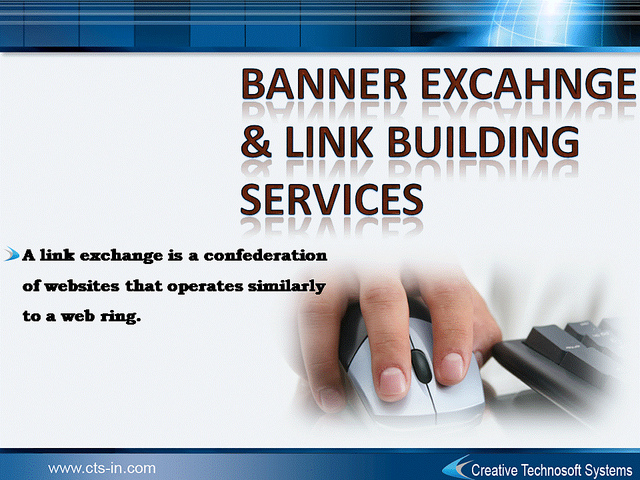 BANNER EXCAHNGE & LINK BUILDING SERVICES

A link exchange is a confederation of websites that operates similarly to a web ring.

www.cts-in.com

Creative Technosoft Systems